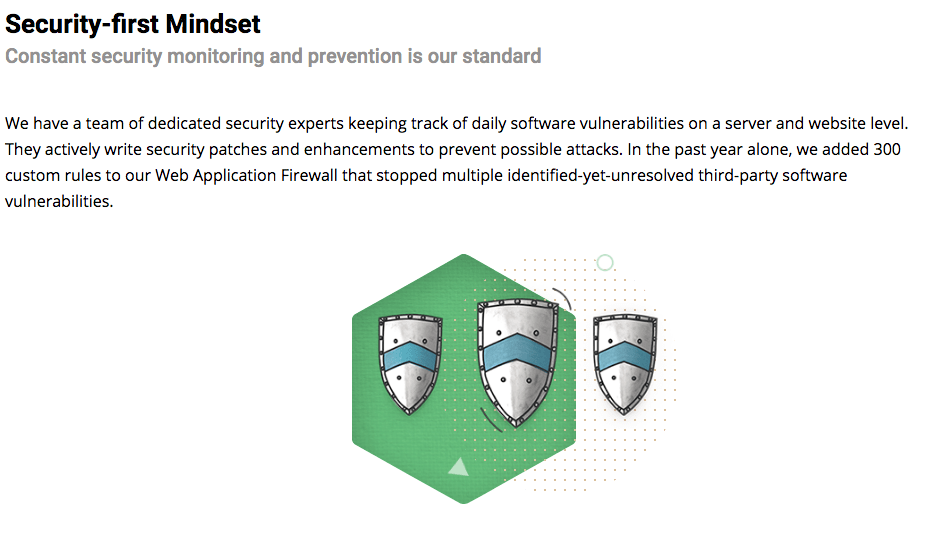 Security-first Mindset

Constant security monitoring and prevention is our standard

We have a team of dedicated security experts keeping track of daily software vulnerabilities on a server and website level. They actively write security patches and enhancements to prevent possible attacks. In the past year alone, we added 300 custom rules to our Web Application Firewall that stopped multiple identified-yet-unresolved third-party software vulnerabilities.